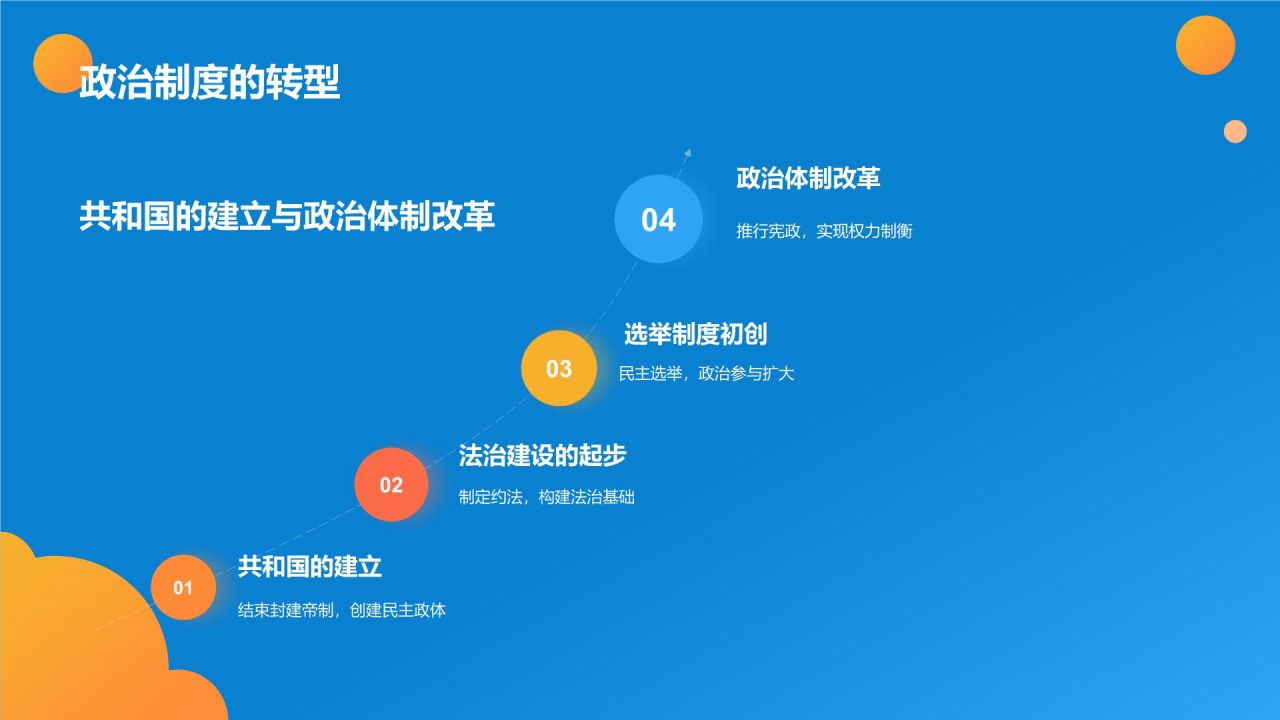 政治制度的转型

共和国的建立与政治体制改革

04
政治体制改革
推行宪政，实现权力制衡

03
选举制度初创
民主选举，政治参与扩大

02
法治建设的起步
制定约法，构建法治基础

01
共和国的建立
结束封建帝制，创建民主政体